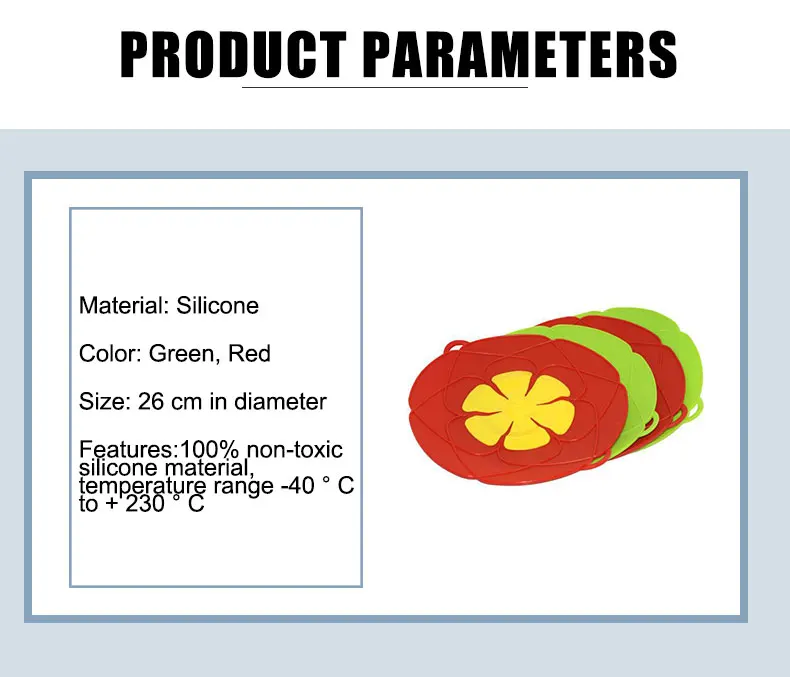 PRODUCT PARAMETERS

Material: Silicone

Color: Green, Red

Size: 26 cm in diameter

Features:100% non-toxic silicone material, temperature range -40 ° C to + 230 ° C